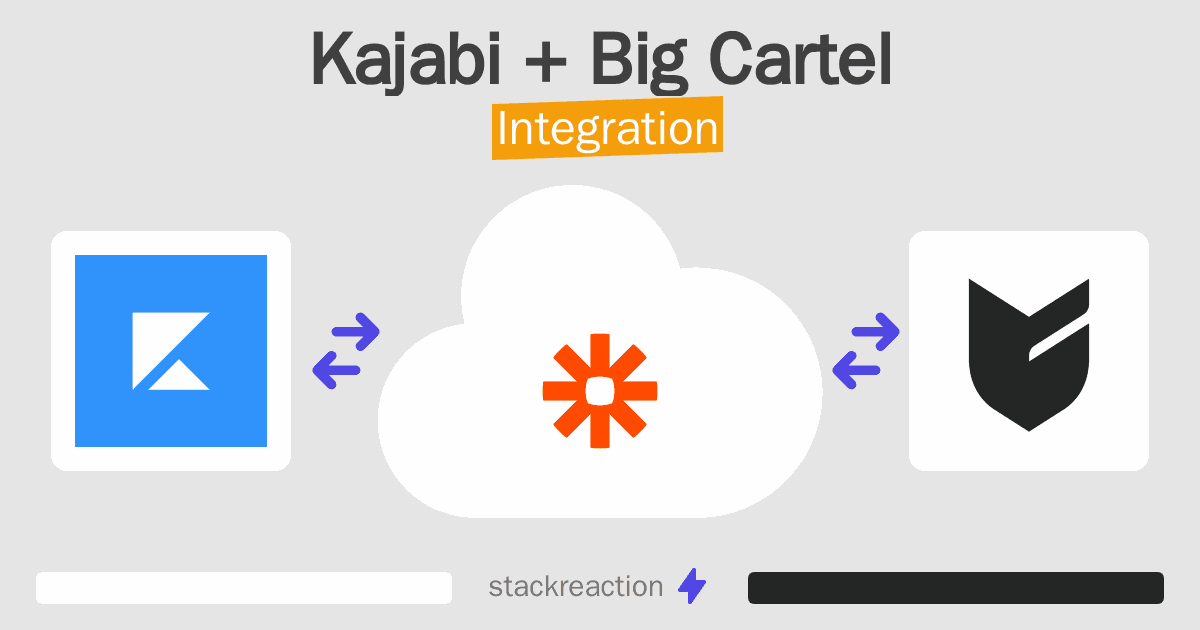 Kajabi + Big Cartel
Integration

stackreaction